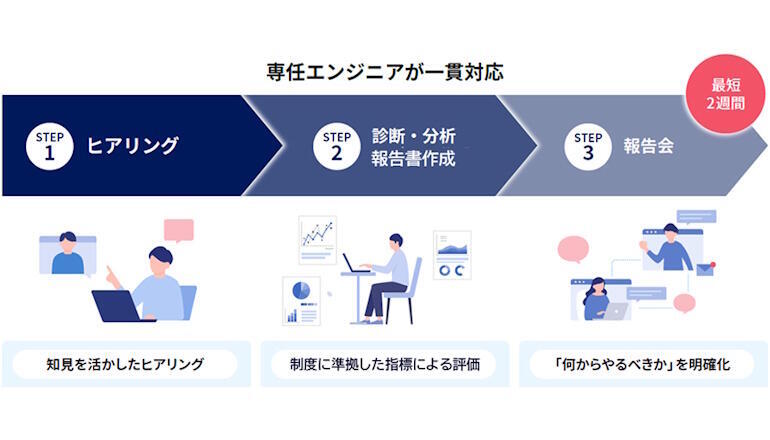 専任エンジニアが一貫対応

最短
2週間

STEP 1 ヒアリング

STEP 2 診断・分析
報告書作成

STEP 3 報告会

知見を活かしたヒアリング

制度に準拠した指標による評価

「何からやるべきか」を明確化